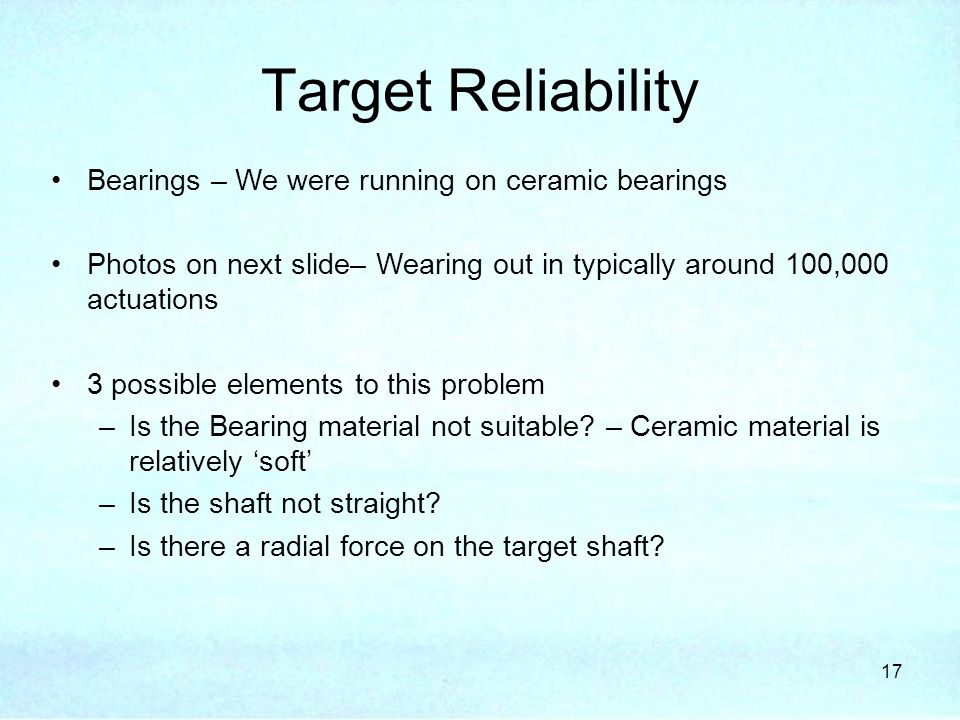 Target Reliability

• Bearings – We were running on ceramic bearings

• Photos on next slide– Wearing out in typically around 100,000 actuations

• 3 possible elements to this problem
– Is the Bearing material not suitable? – Ceramic material is relatively ‘soft’
– Is the shaft not straight?
– Is there a radial force on the target shaft?

17